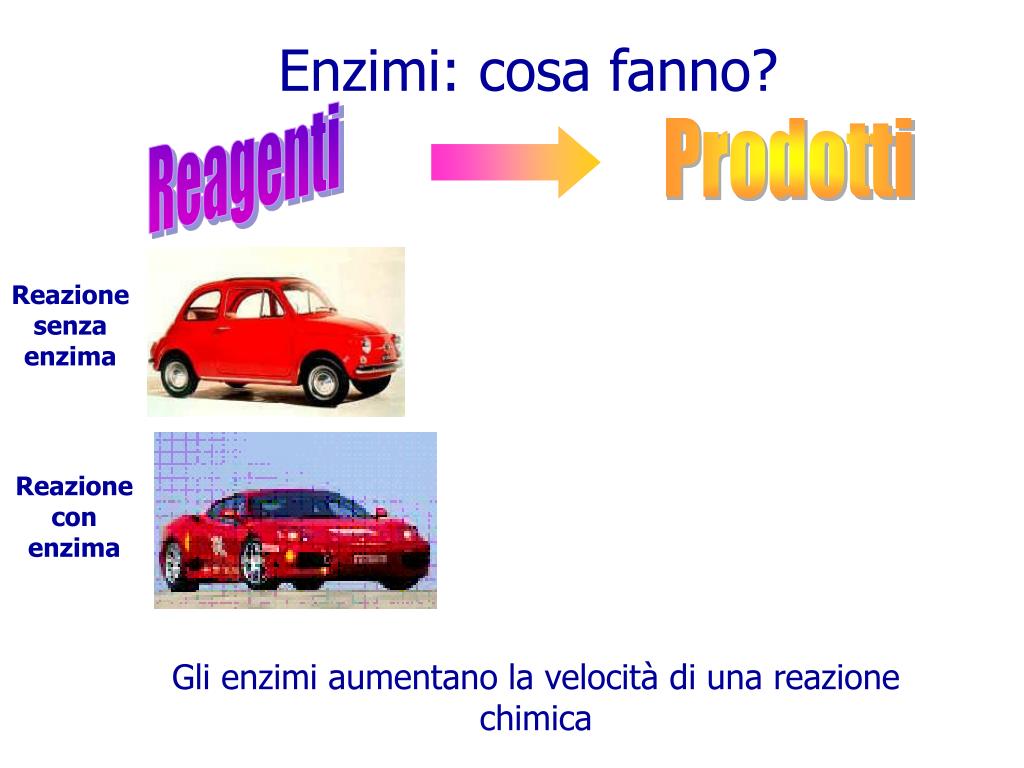 Enzimi: cosa fanno?

Reagenti

Prodotti

Reazione senza enzima

Reazione con enzima

Gli enzimi aumentano la velocità di una reazione chimica